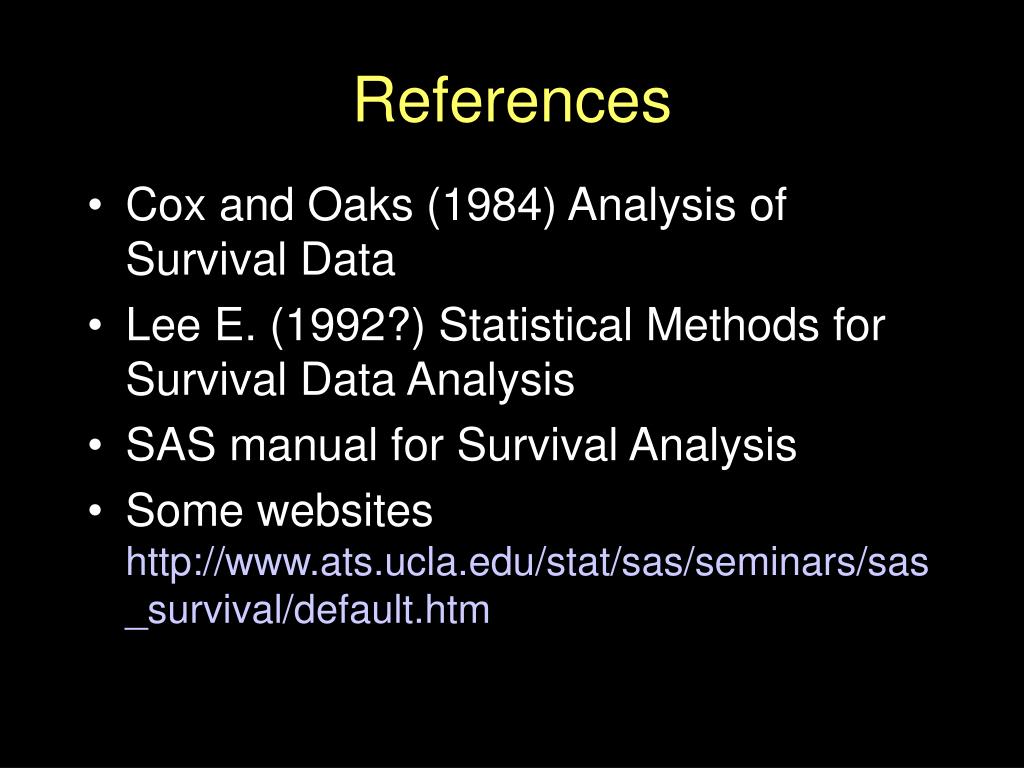 References

• Cox and Oaks (1984) Analysis of Survival Data
• Lee E. (1992?) Statistical Methods for Survival Data Analysis
• SAS manual for Survival Analysis
• Some websites http://www.ats.ucla.edu/stat/sas/seminars/sas_survival/default.htm